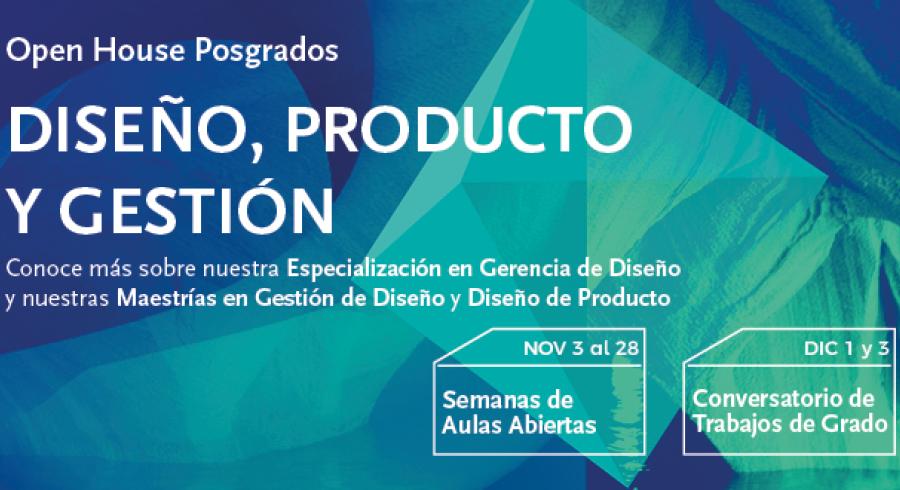 Open House Posgrados

DISEÑO, PRODUCTO Y GESTIÓN

Conoce más sobre nuestra Especialización en Gerencia de Diseño y nuestras Maestrías en Gestión de Diseño y Diseño de Producto

NOV 3 al 28

Semanas de Aulas Abiertas

DIC 1 y 3

Conversatorio de Trabajos de Grado